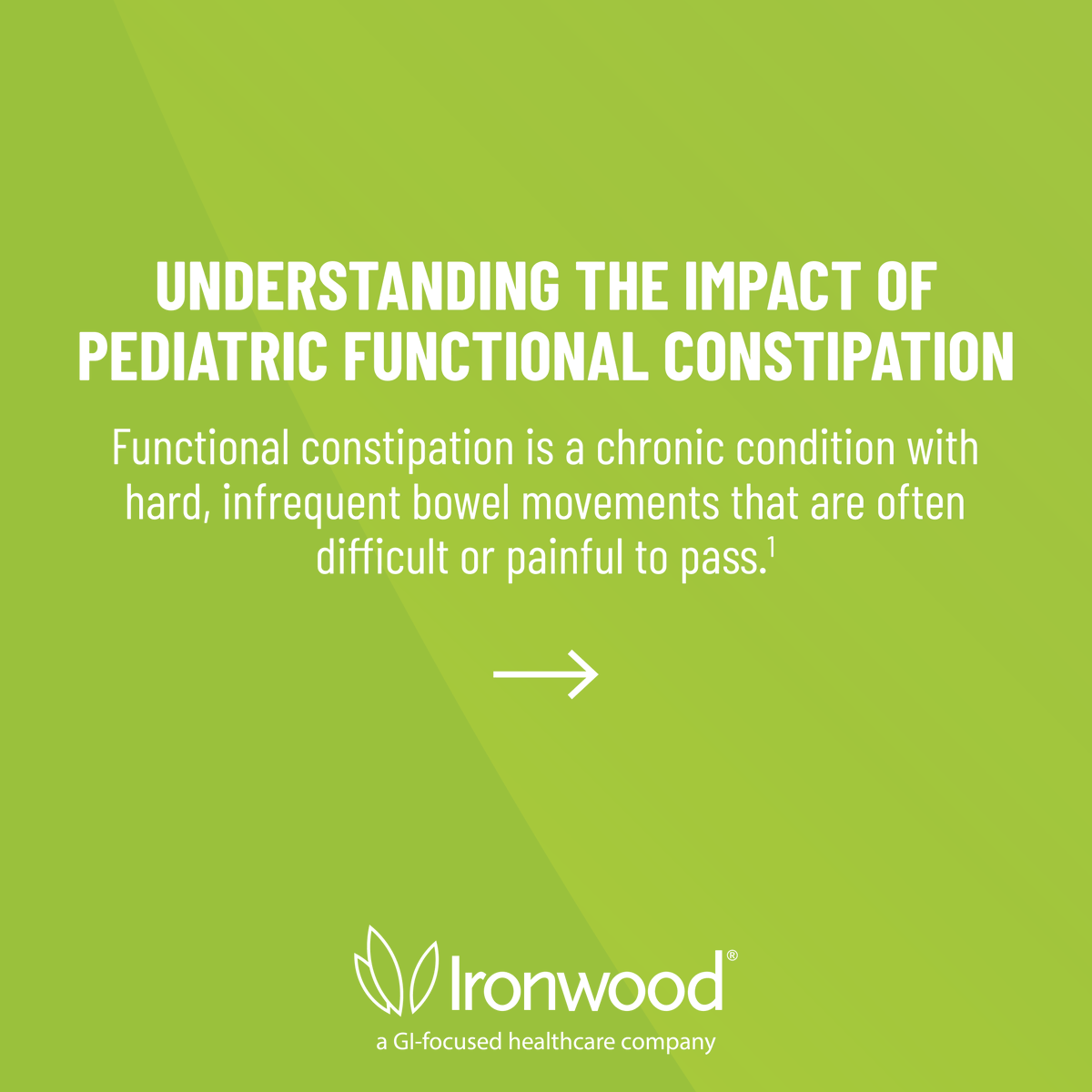 UNDERSTANDING THE IMPACT OF PEDIATRIC FUNCTIONAL CONSTIPATION

Functional constipation is a chronic condition with hard, infrequent bowel movements that are often difficult or painful to pass.$^1$

Ironwood®

a GI-focused healthcare company